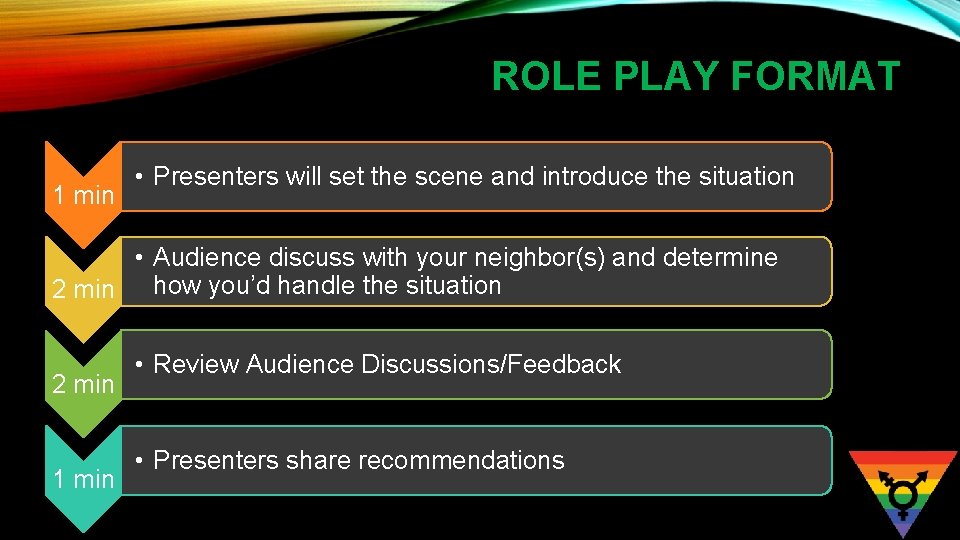 ROLE PLAY FORMAT

1 min
• Presenters will set the scene and introduce the situation

2 min
• Audience discuss with your neighbor(s) and determine how you'd handle the situation

2 min
• Review Audience Discussions/Feedback

1 min
• Presenters share recommendations